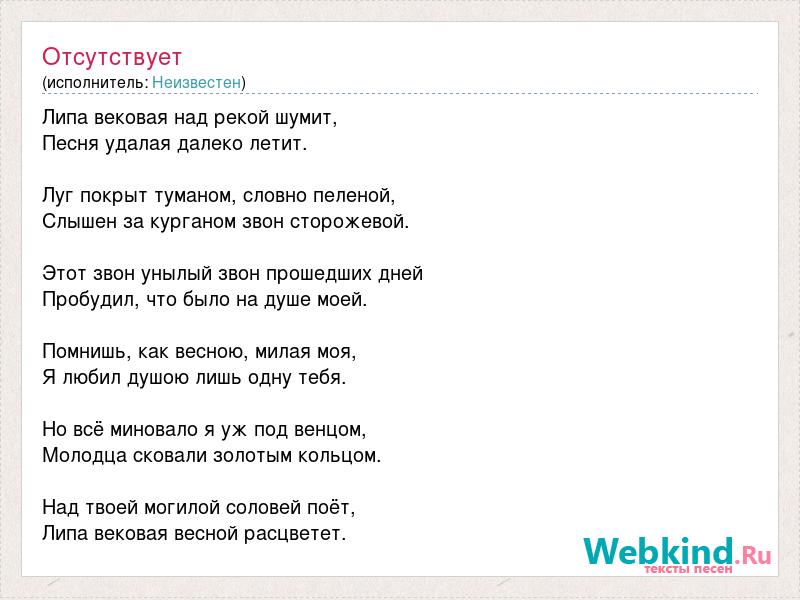 Отсутствует
(исполнитель: Неизвестен)

Липа вековая над рекой шумит,
Песня удалая далеко летит.

Луг покрыт туманом, словно пеленой,
Слышен за курганом звон сторожевой.

Этот звон унылый звон прошедших дней
Пробудил, что было на душе моей.

Помнишь, как весною, милая моя,
Я любил душою лишь одну тебя.

Но всё миновало я уж под венцом,
Молодца сковали золотым кольцом.

Над твоей могилой соловей поёт,
Липа вековая весной расцветет.

Webkind.Ru
тексты песен